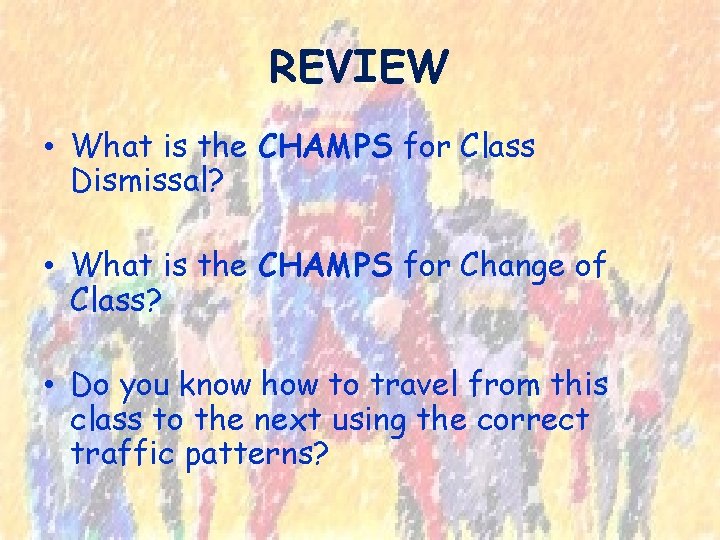 REVIEW

• What is the CHAMPS for Class Dismissal?

• What is the CHAMPS for Change of Class?

• Do you know how to travel from this class to the next using the correct traffic patterns?